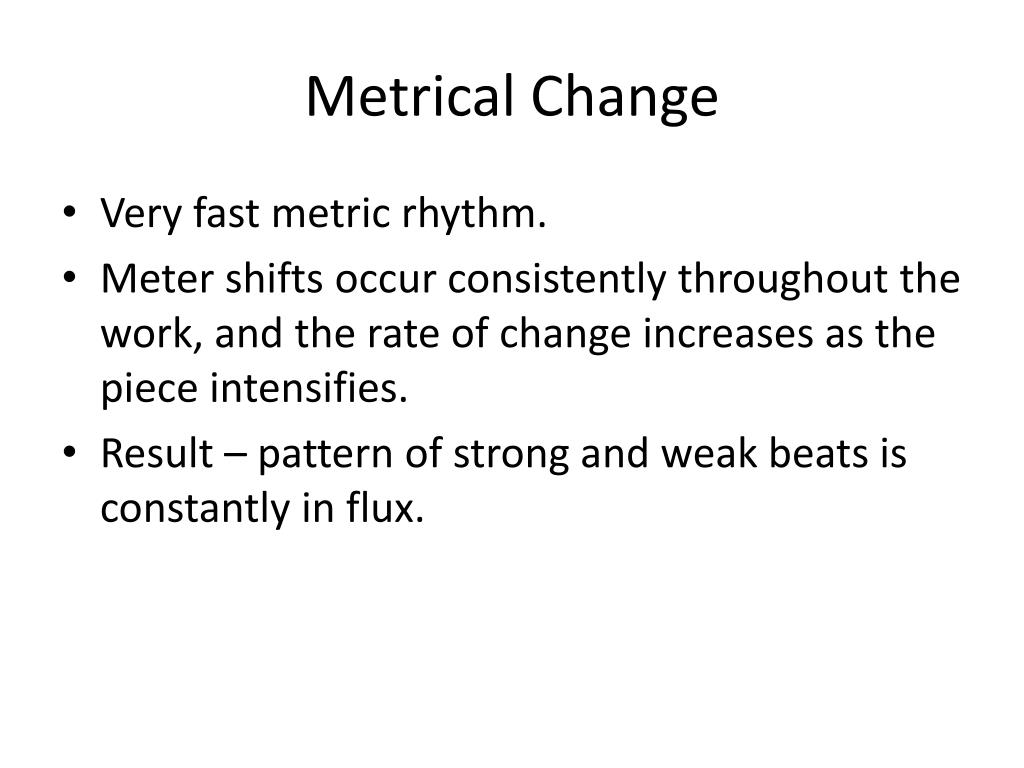 Metrical Change

• Very fast metric rhythm.
• Meter shifts occur consistently throughout the work, and the rate of change increases as the piece intensifies.
• Result – pattern of strong and weak beats is constantly in flux.